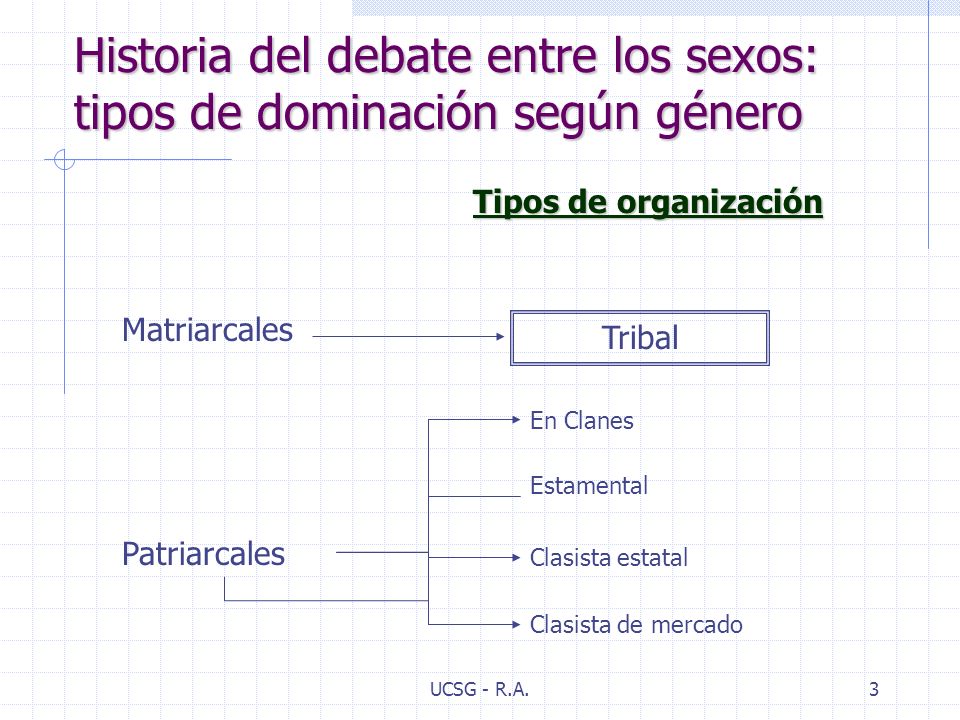 Historia del debate entre los sexos: tipos de dominación según género

Tipos de organización

Matriarcales

Tribal

Patriarcales

En Clanes

Estamental

Clasista estatal

Clasista de mercado

UCSG - R.A.

3